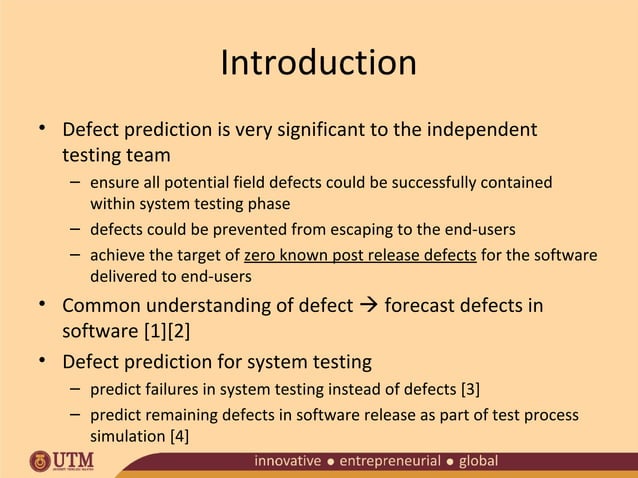 Introduction

• Defect prediction is very significant to the independent testing team

– ensure all potential field defects could be successfully contained within system testing phase

– defects could be prevented from escaping to the end-users

– achieve the target of zero known post release defects for the software delivered to end-users

• Common understanding of defect → forecast defects in software [1][2]

• Defect prediction for system testing

– predict failures in system testing instead of defects [3]

– predict remaining defects in software release as part of test process simulation [4]

UTM

innovative • entrepreneurial • global